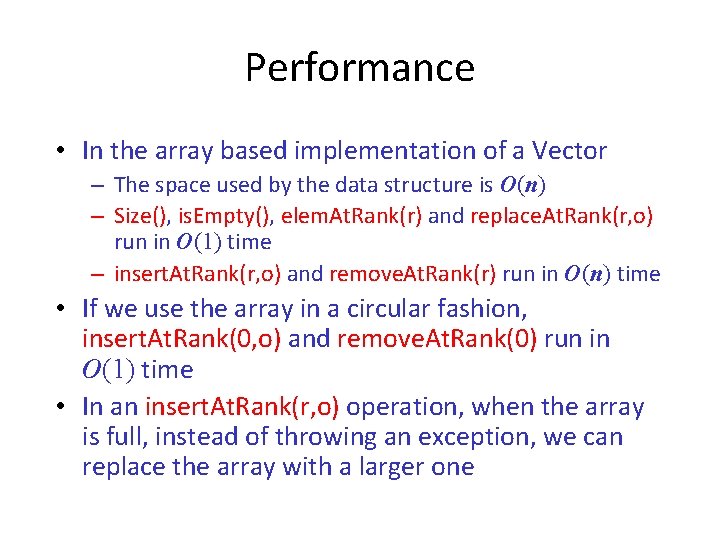 Performance

• In the array based implementation of a Vector
  – The space used by the data structure is $O(n)$
  – Size(), isEmpty(), elemAtRank(r) and replaceAtRank(r,o) run in $O(1)$ time
  – insertAtRank(r,o) and removeAtRank(r) run in $O(n)$ time
• If we use the array in a circular fashion, insertAtRank(0,o) and removeAtRank(0) run in $O(1)$ time
• In an insertAtRank(r,o) operation, when the array is full, instead of throwing an exception, we can replace the array with a larger one